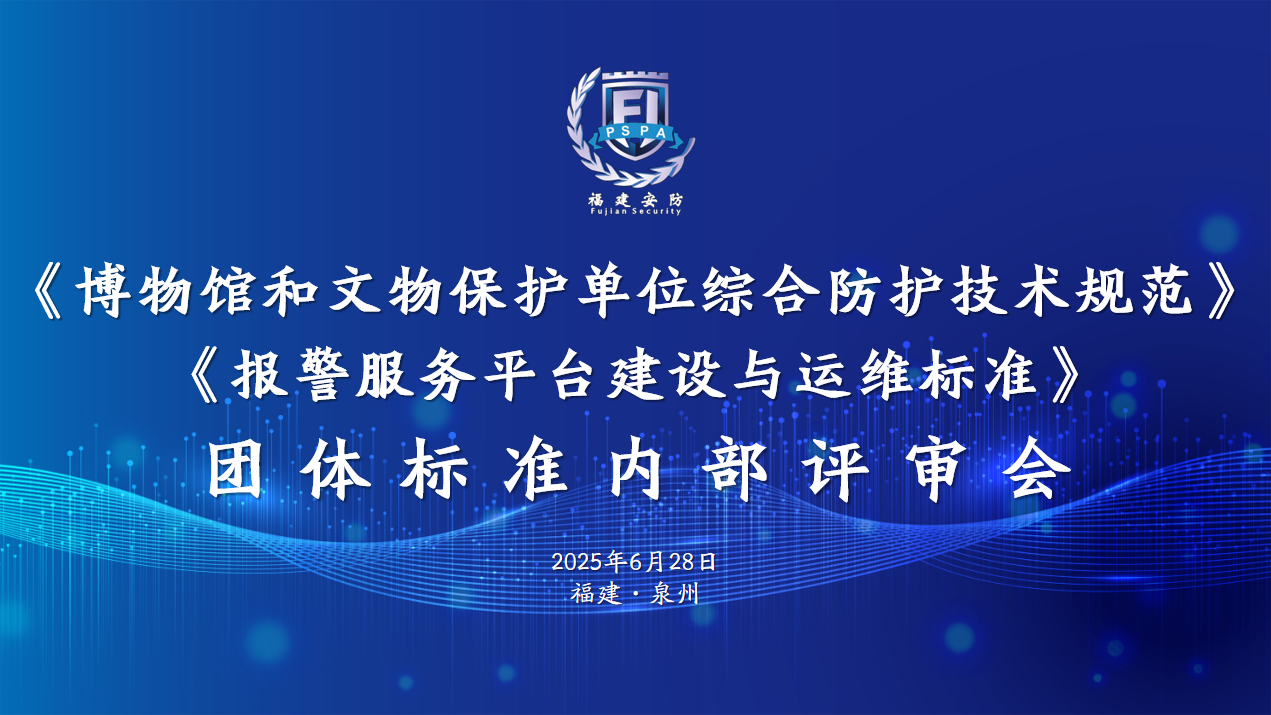 FJ
PSPA
福建安防
Fujian Security

《博物馆和文物保护单位综合防护技术规范》
《报警服务平台建设与运维标准》
团体标准内部评审会

2025年6月28日
福建·泉州